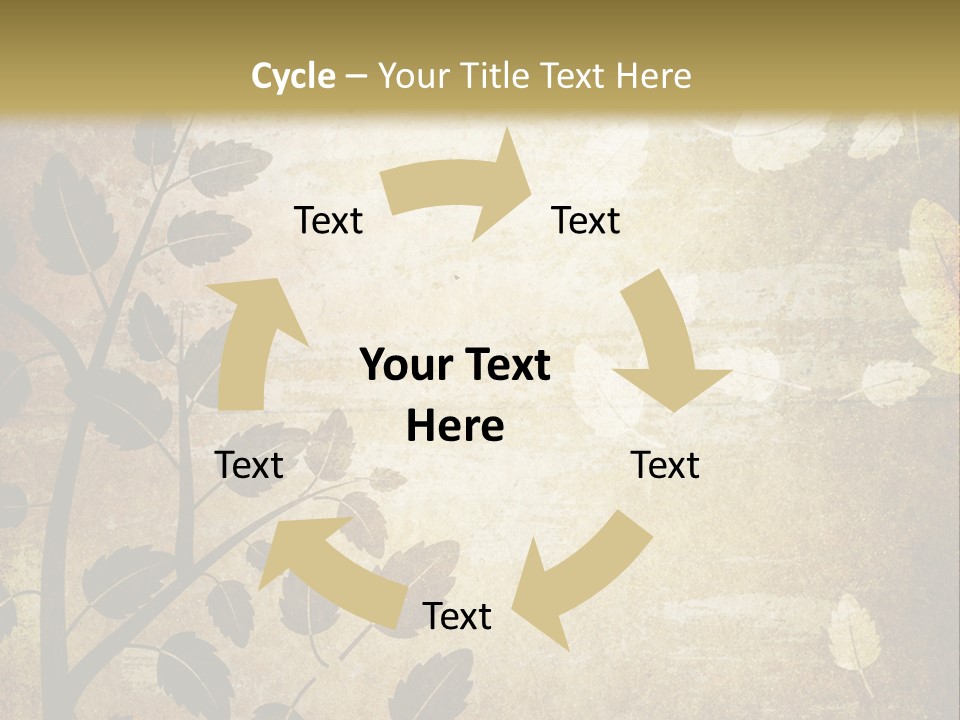 Cycle – Your Title Text Here

Text

Text

Your Text Here

Text

Text

Text